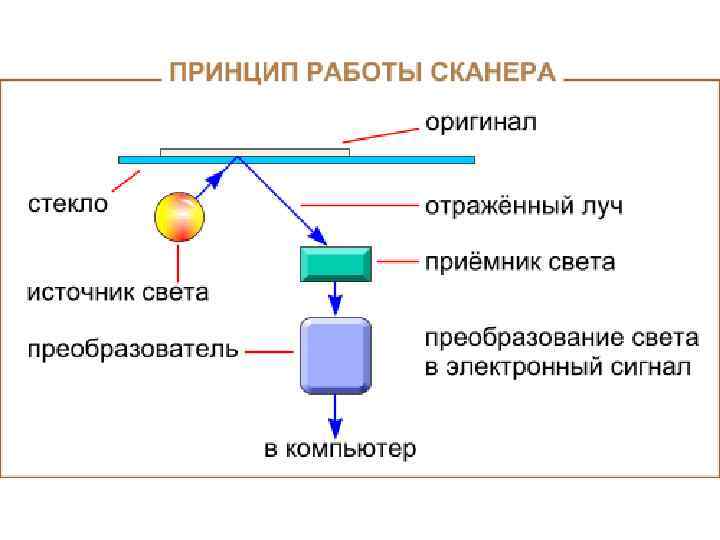 ПРИНЦИП РАБОТЫ СКАНЕРА

оригинал

стекло

отражённый луч

приёмник света

источник света

преобразователь

преобразование света в электронный сигнал

в компьютер